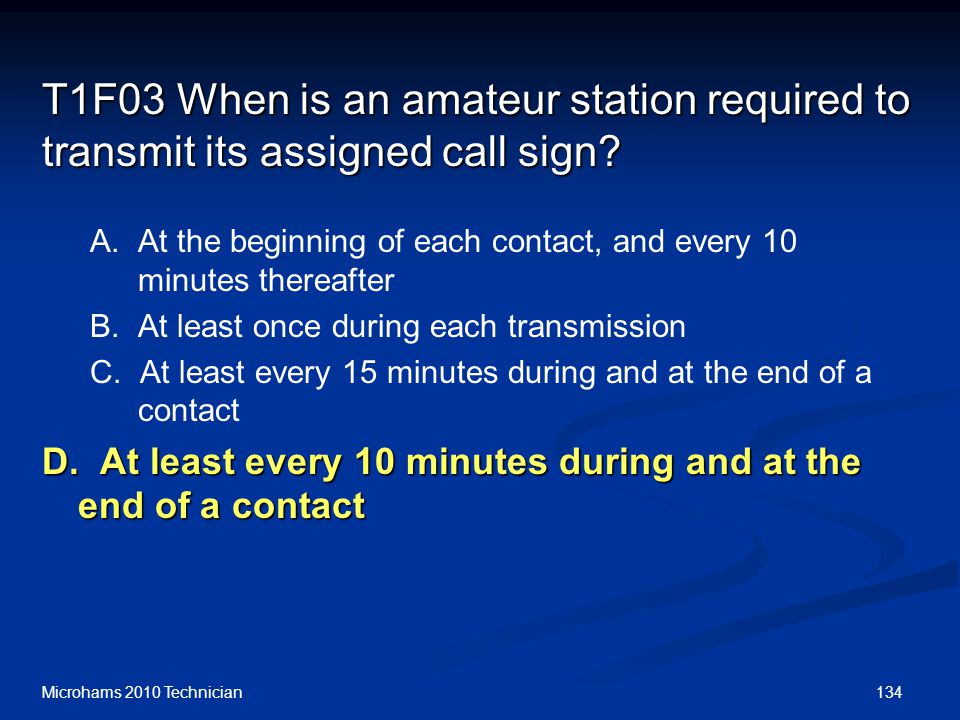 T1F03 When is an amateur station required to transmit its assigned call sign?

A. At the beginning of each contact, and every 10 minutes thereafter

B. At least once during each transmission

C. At least every 15 minutes during and at the end of a contact

D. At least every 10 minutes during and at the end of a contact

Microhams 2010 Technician

134